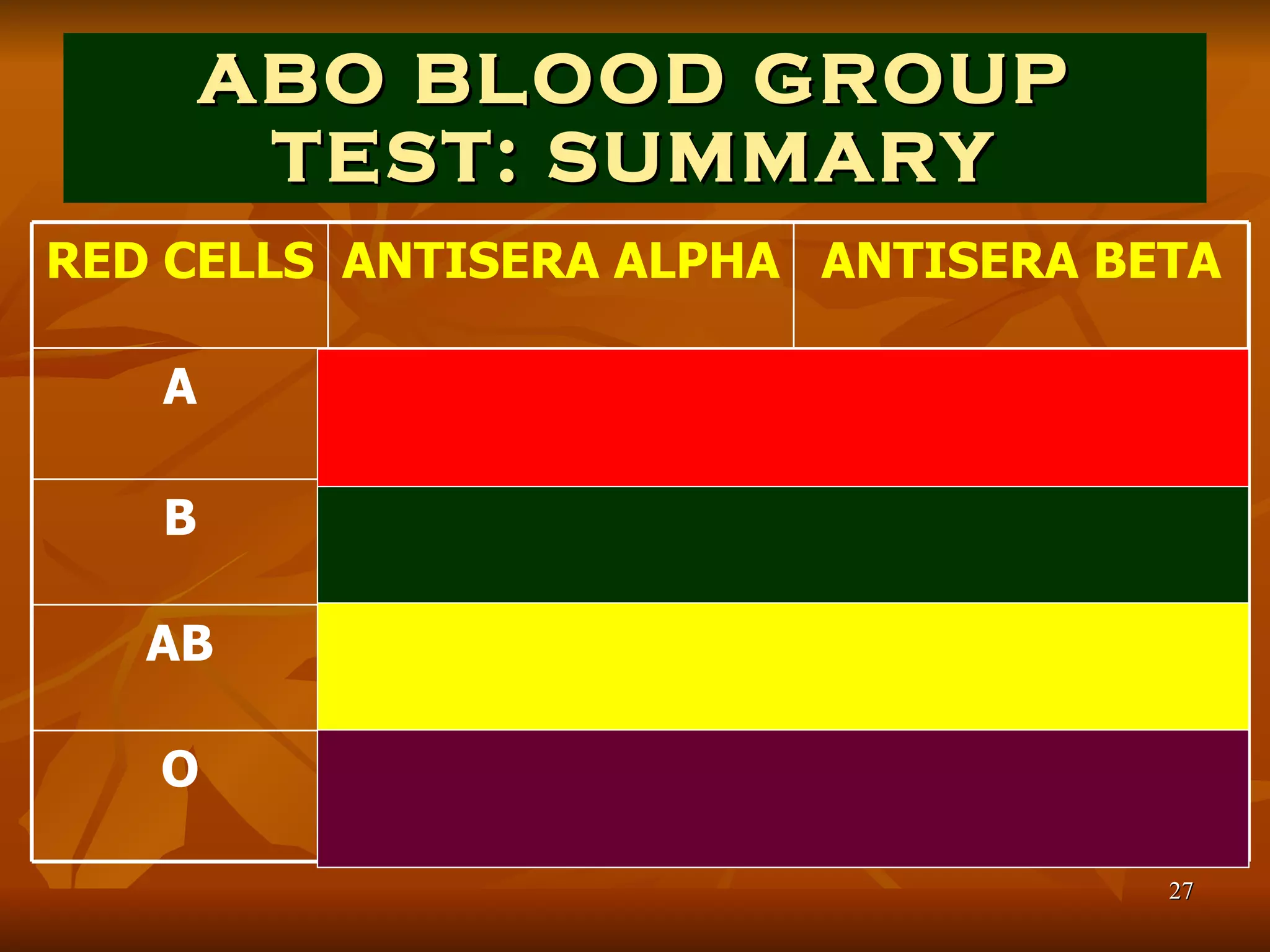 ABO BLOOD GROUP TEST: SUMMARY

| RED CELLS | ANTISERA ALPHA | ANTISERA BETA |
|---|---|---|
| A | | |
| B | | |
| AB | | |
| O | | |

27